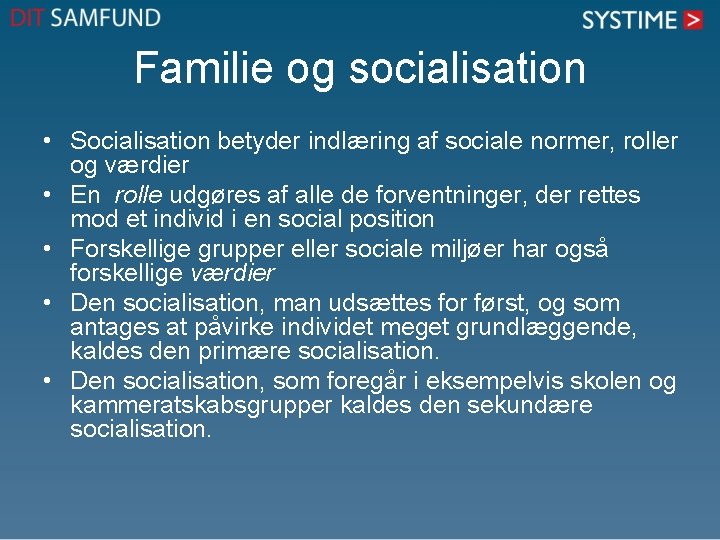 DIT SAMFUND

SYSTIME >

Familie og socialisation

• Socialisation betyder indlæring af sociale normer, roller og værdier
• En rolle udgøres af alle de forventninger, der rettes mod et individ i en social position
• Forskellige grupper eller sociale miljøer har også forskellige værdier
• Den socialisation, man udsættes for først, og som antages at påvirke individet meget grundlæggende, kaldes den primære socialisation.
• Den socialisation, som foregår i eksempelvis skolen og kammeratskabsgrupper kaldes den sekundære socialisation.